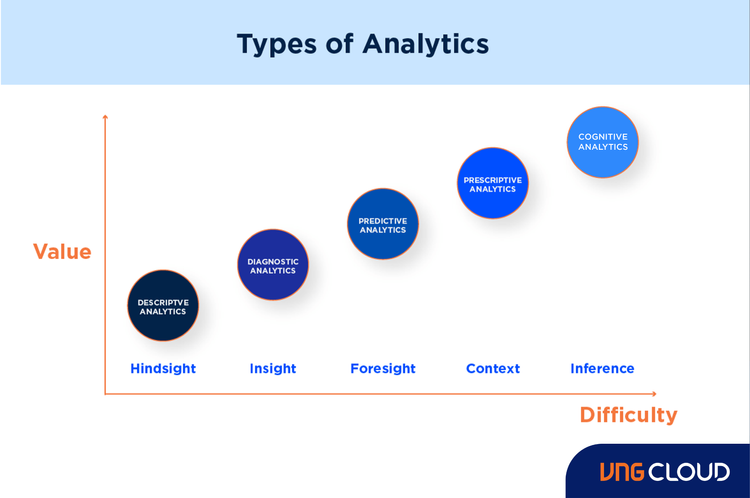 Types of Analytics

Value

DESCRIPTVE ANALYTICS

DIAGNOSTIC ANALYTICS

PREDICTIVE ANALYTICS

PRESCRIPTIVE ANALYTICS

COGNITIVE ANALYTICS

Hindsight

Insight

Foresight

Context

Inference

Difficulty

VNG CLOUD